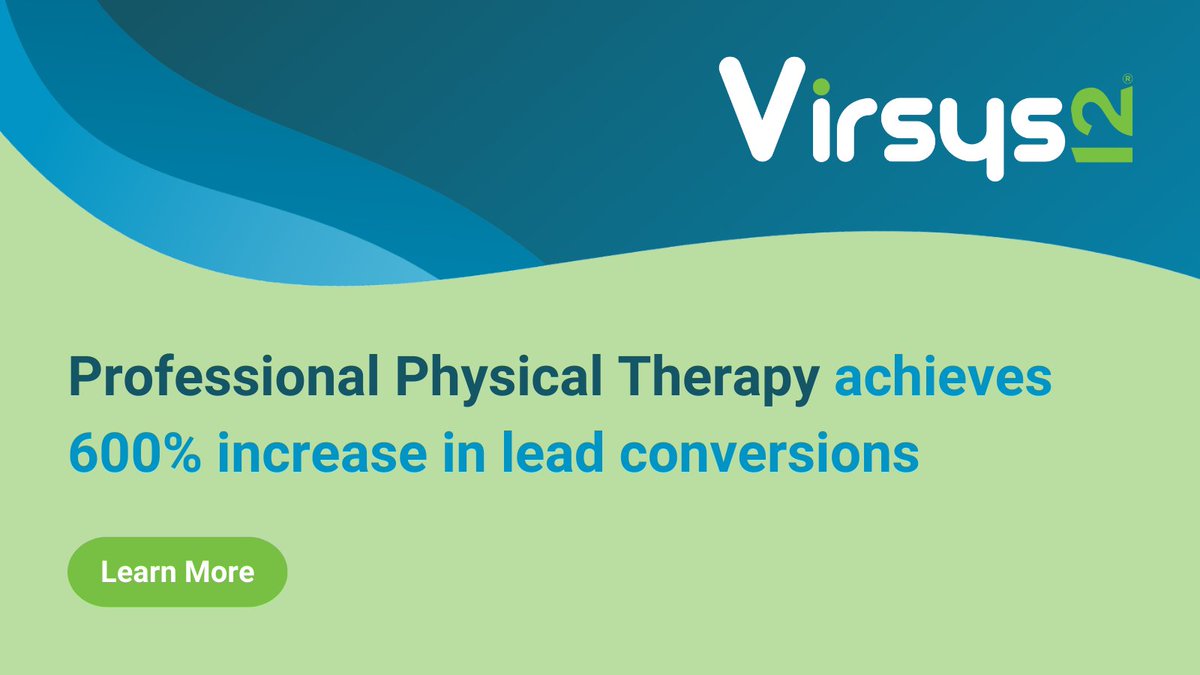 Virsys12®

Professional Physical Therapy achieves 600% increase in lead conversions

Learn More